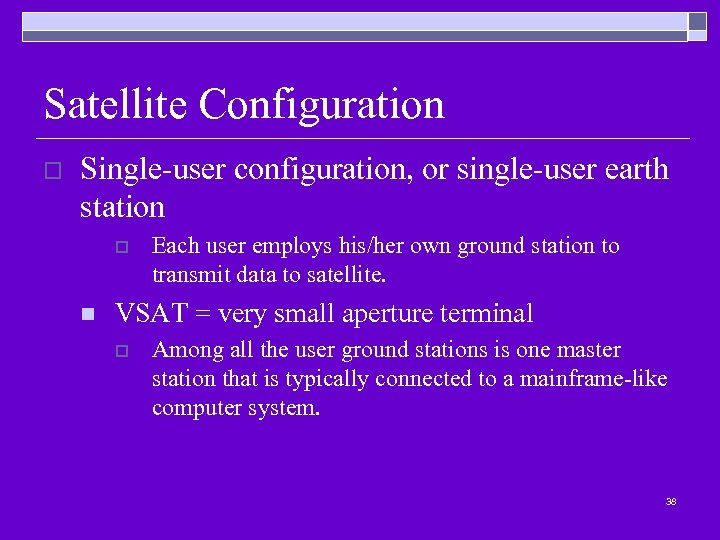 Satellite Configuration

Single-user configuration, or single-user earth station

Each user employs his/her own ground station to transmit data to satellite.

VSAT = very small aperture terminal

Among all the user ground stations is one master station that is typically connected to a mainframe-like computer system.

38